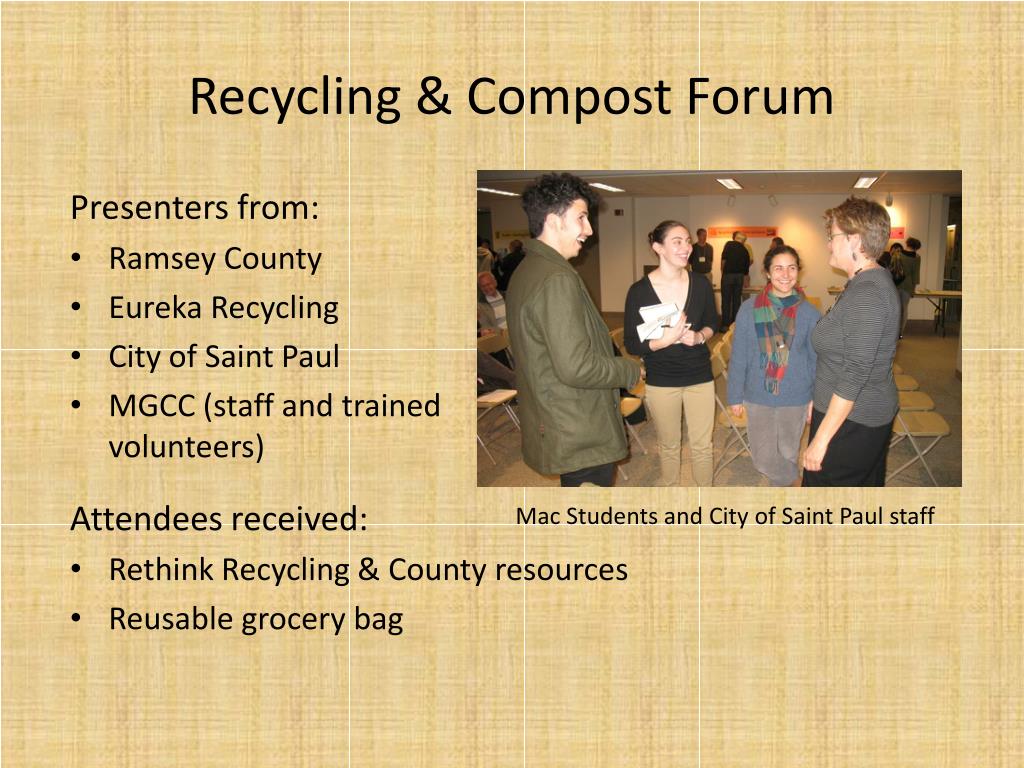 Recycling & Compost Forum

Presenters from:
• Ramsey County
• Eureka Recycling
• City of Saint Paul
• MGCC (staff and trained volunteers)

Mac Students and City of Saint Paul staff

Attendees received:
• Rethink Recycling & County resources
• Reusable grocery bag